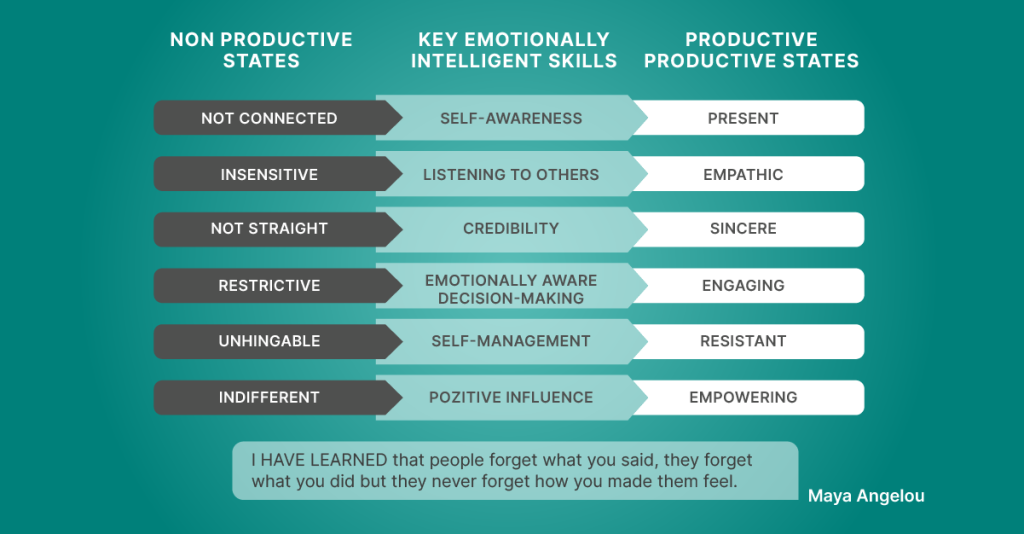 | NON PRODUCTIVE STATES | KEY EMOTIONALLY INTELLIGENT SKILLS | PRODUCTIVE PRODUCTIVE STATES |
|---|---|---|
| NOT CONNECTED | SELF-AWARENESS | PRESENT |
| INSENSITIVE | LISTENING TO OTHERS | EMPATHIC |
| NOT STRAIGHT | CREDIBILITY | SINCERE |
| RESTRICTIVE | EMOTIONALLY AWARE DECISION-MAKING | ENGAGING |
| UNHINGABLE | SELF-MANAGEMENT | RESISTANT |
| INDIFFERENT | POZITIVE INFLUENCE | EMPOWERING |

I HAVE LEARNED that people forget what you said, they forget what you did but they never forget how you made them feel.

Maya Angelou